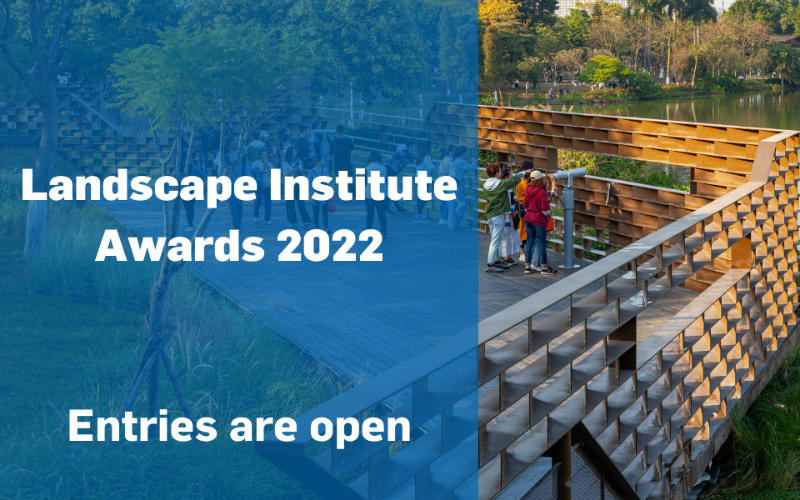 Landscape Institute Awards 2022

Entries are open